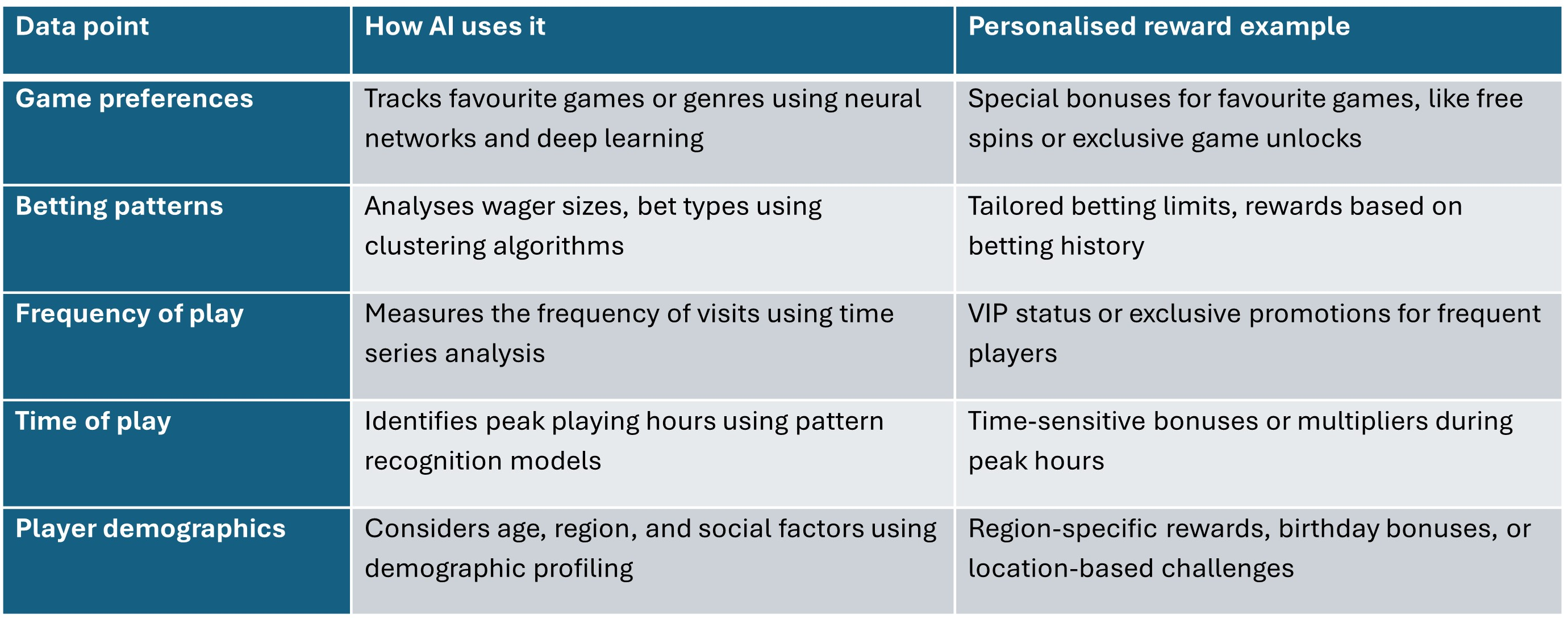 | Data point | How AI uses it | Personalised reward example |
|---|---|---|
| Game preferences | Tracks favourite games or genres using neural networks and deep learning | Special bonuses for favourite games, like free spins or exclusive game unlocks |
| Betting patterns | Analyses wager sizes, bet types using clustering algorithms | Tailored betting limits, rewards based on betting history |
| Frequency of play | Measures the frequency of visits using time series analysis | VIP status or exclusive promotions for frequent players |
| Time of play | Identifies peak playing hours using pattern recognition models | Time-sensitive bonuses or multipliers during peak hours |
| Player demographics | Considers age, region, and social factors using demographic profiling | Region-specific rewards, birthday bonuses, or location-based challenges |